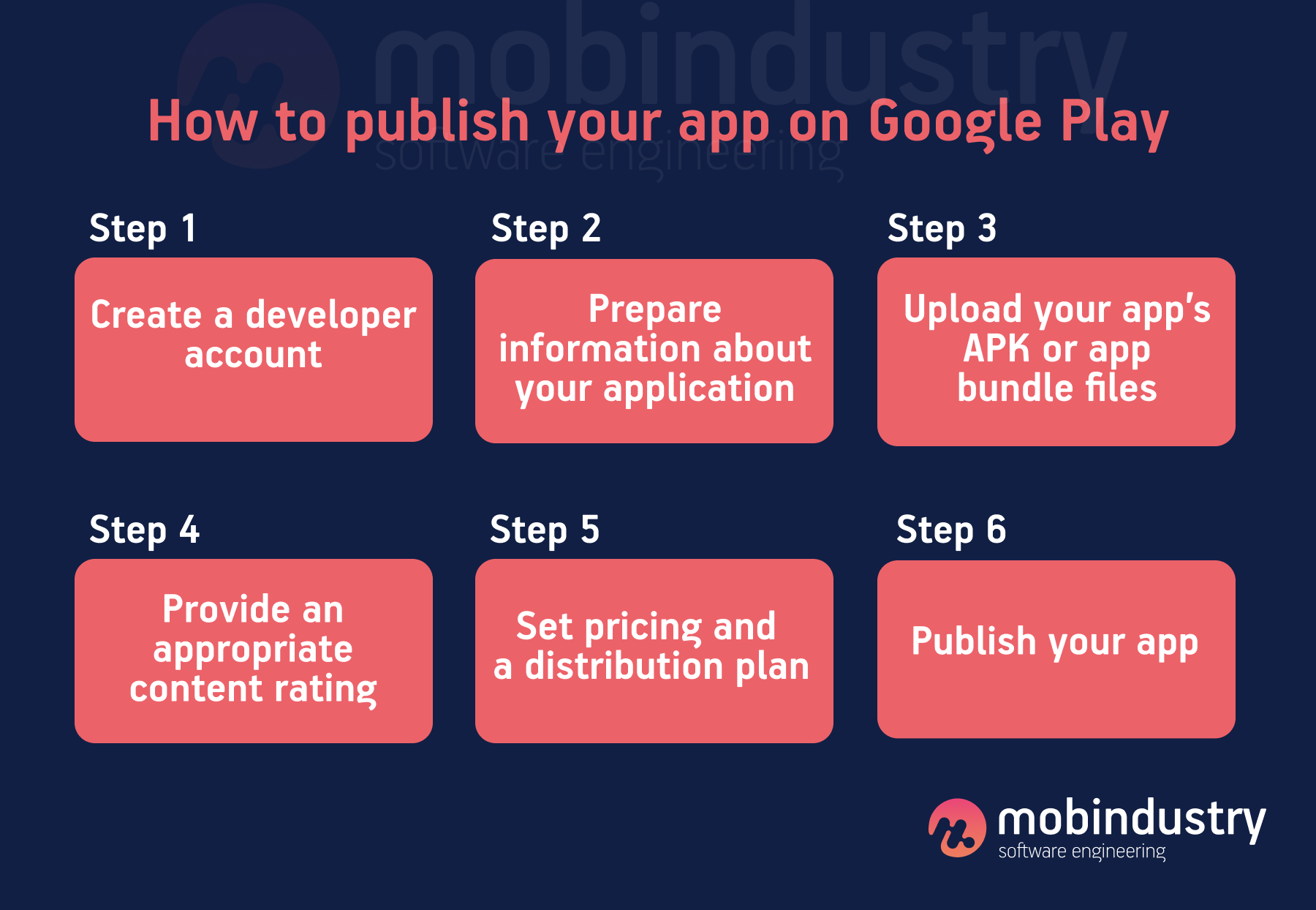 mobindustry
software engineering

How to publish your app on Google Play

Step 1

Create a developer account

Step 2

Prepare information about your application

Step 3

Upload your app's APK or app bundle files

Step 4

Provide an appropriate content rating

Step 5

Set pricing and a distribution plan

Step 6

Publish your app

mobindustry
software engineering